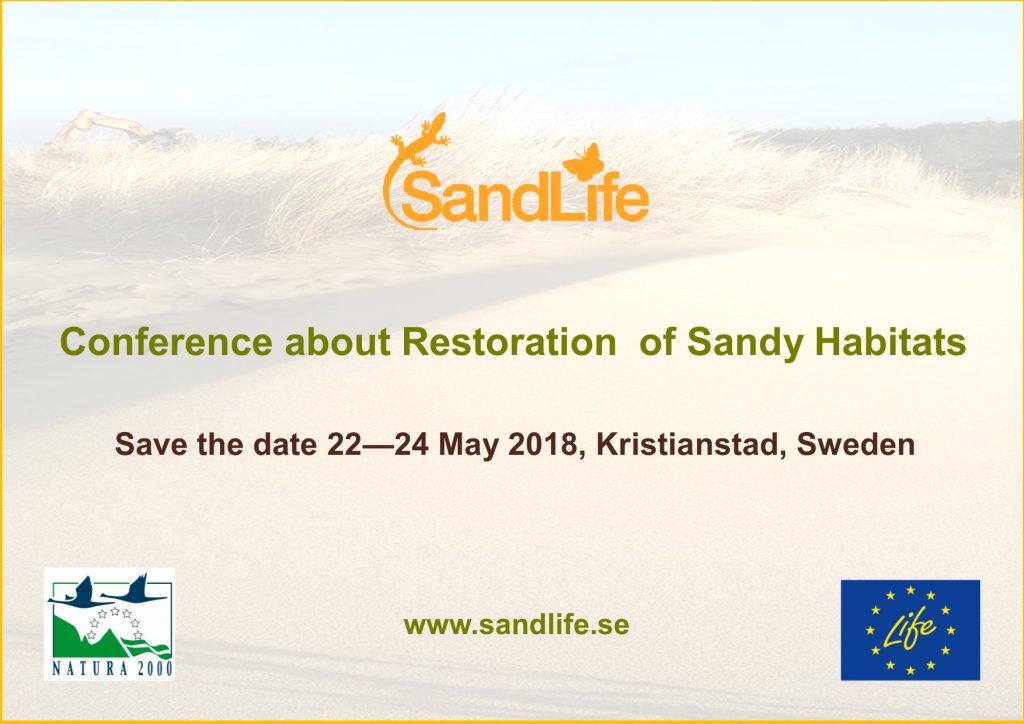 SandLife

Conference about Restoration of Sandy Habitats

Save the date 22—24 May 2018, Kristianstad, Sweden

NATURA 2000

www.sandlife.se

Life